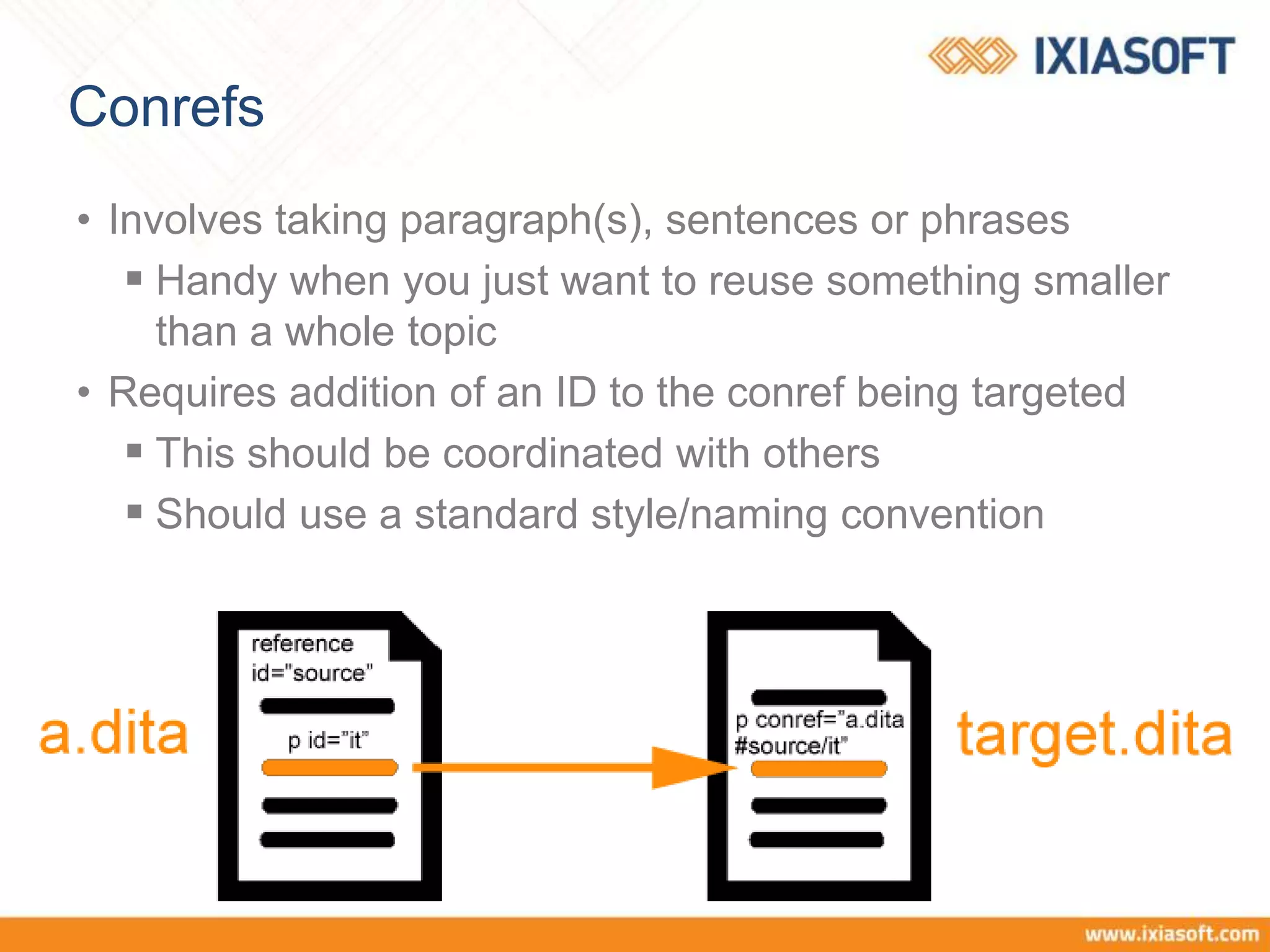 IXIASOFT

Conrefs

• Involves taking paragraph(s), sentences or phrases
▪ Handy when you just want to reuse something smaller than a whole topic
• Requires addition of an ID to the conref being targeted
▪ This should be coordinated with others
▪ Should use a standard style/naming convention

a.dita

reference id="source"

p id="it"

p conref="a.dita #source/it"

target.dita

www.ixiasoft.com